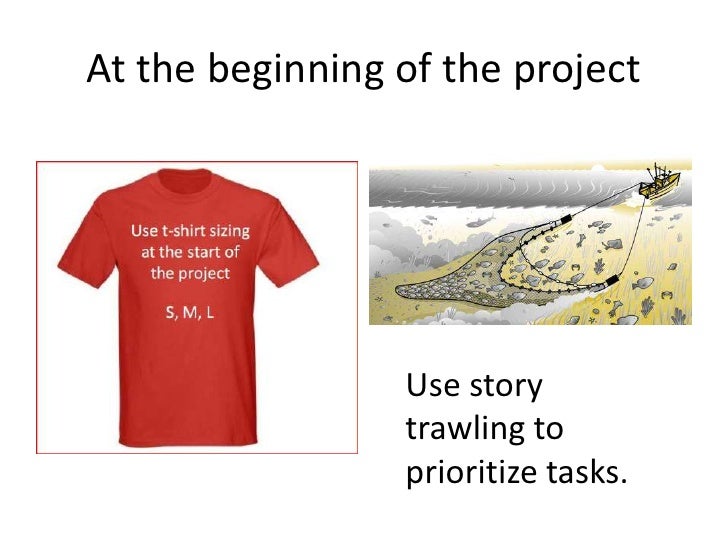 At the beginning of the project

Use t-shirt sizing at the start of the project

S, M, L

Use story trawling to prioritize tasks.